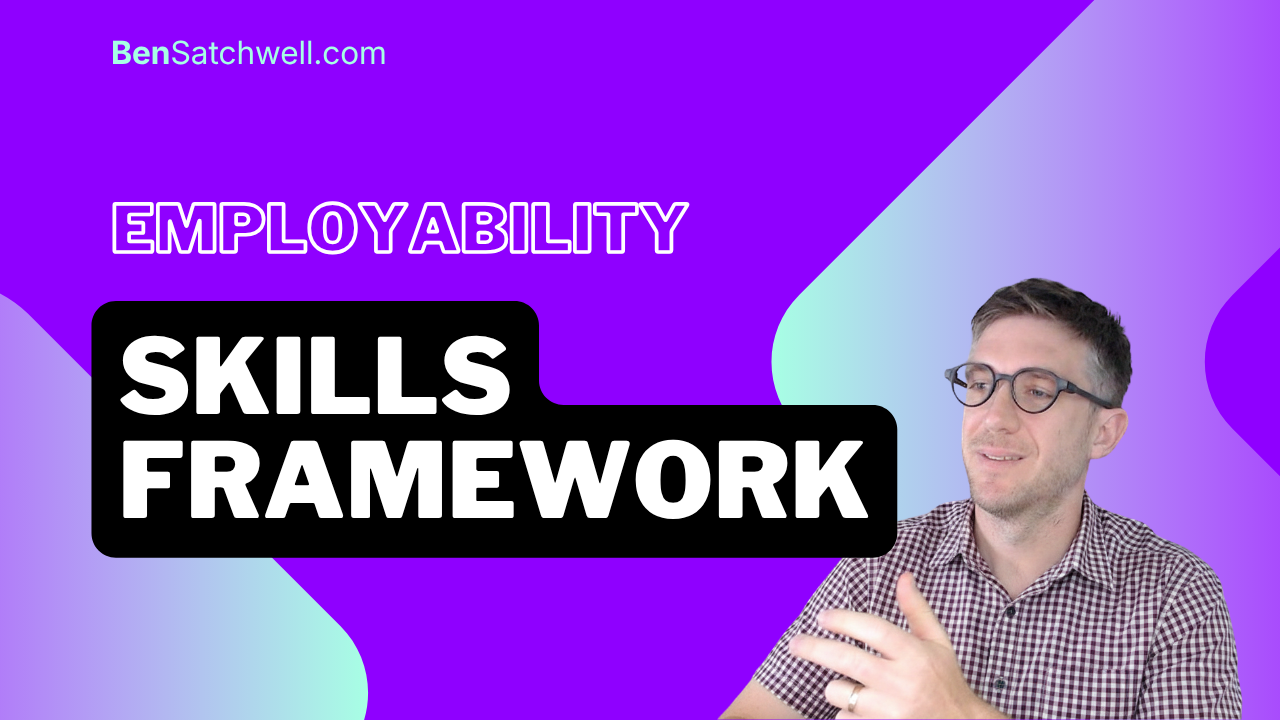 BenSatchwell.com

EMPLOYABILITY

SKILLS
FRAMEWORK